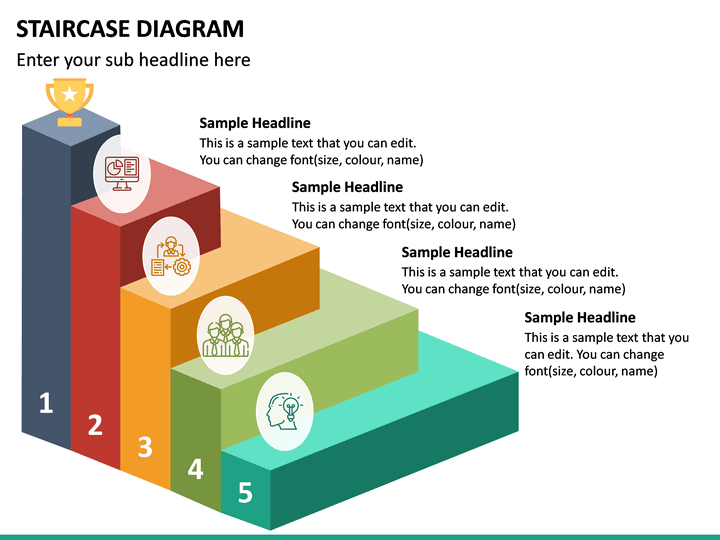 STAIRCASE DIAGRAM

Enter your sub headline here

Sample Headline
This is a sample text that you can edit. You can change font(size, colour, name)

Sample Headline
This is a sample text that you can edit. You can change font(size, colour, name)

Sample Headline
This is a sample text that you can edit. You can change font(size, colour, name)

Sample Headline
This is a sample text that you can edit. You can change font(size, colour, name)

1

2

3

4

5